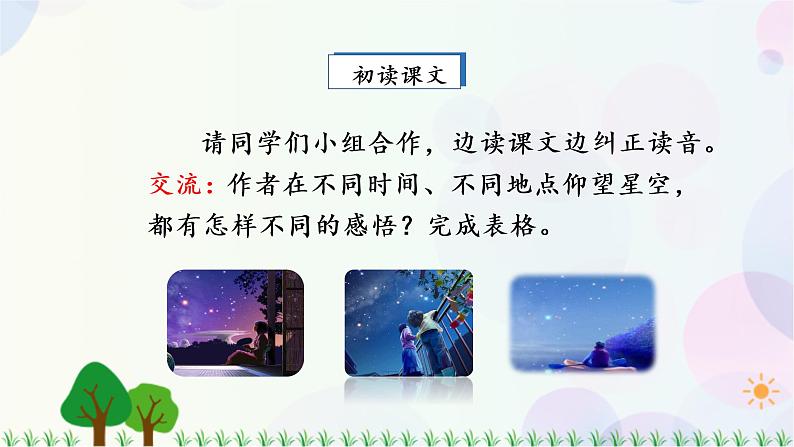 初读课文

请同学们小组合作，边读课文边纠正读音。

交流：作者在不同时间、不同地点仰望星空，都有怎样不同的感悟？完成表格。